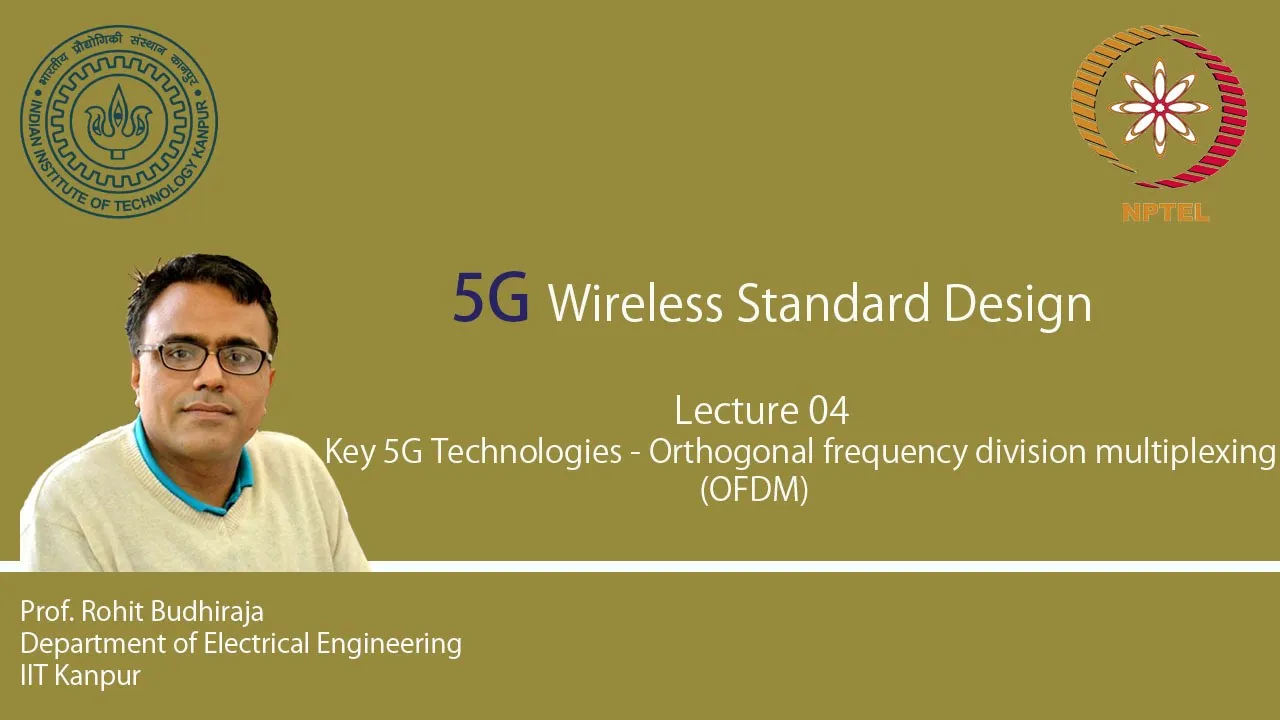 भारतीय प्रौद्योगिकी संस्थान कानपुर
INDIAN INSTITUTE OF TECHNOLOGY KANPUR

NPTEL

5G Wireless Standard Design

Lecture 04
Key 5G Technologies - Orthogonal frequency division multiplexing (OFDM)

Prof. Rohit Budhiraja
Department of Electrical Engineering
IIT Kanpur